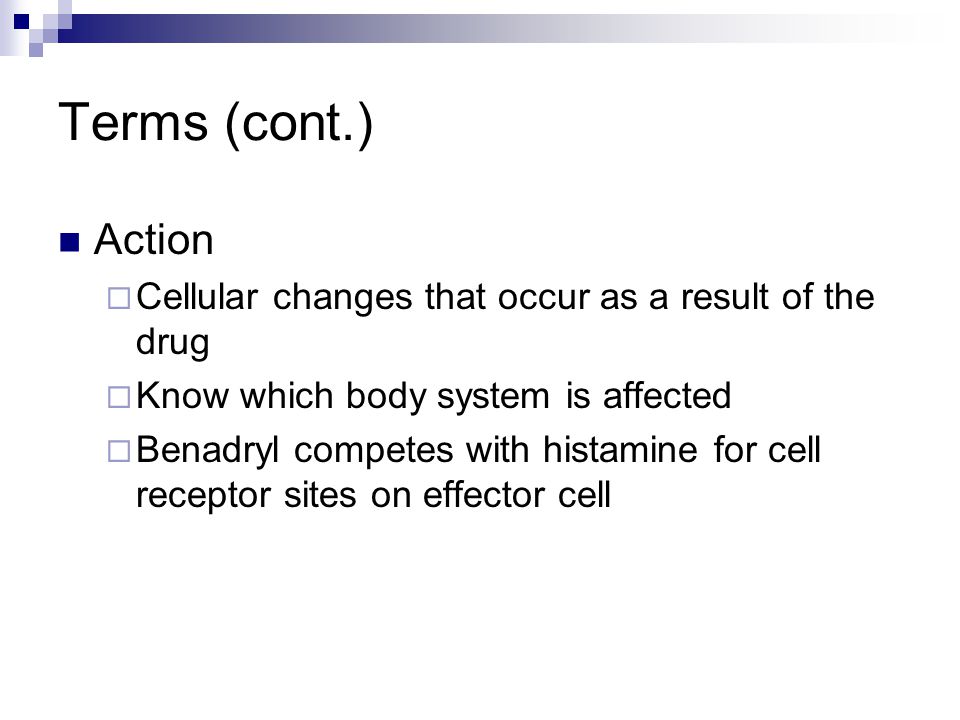 Terms (cont.)

Action

Cellular changes that occur as a result of the drug

Know which body system is affected

Benadryl competes with histamine for cell receptor sites on effector cell